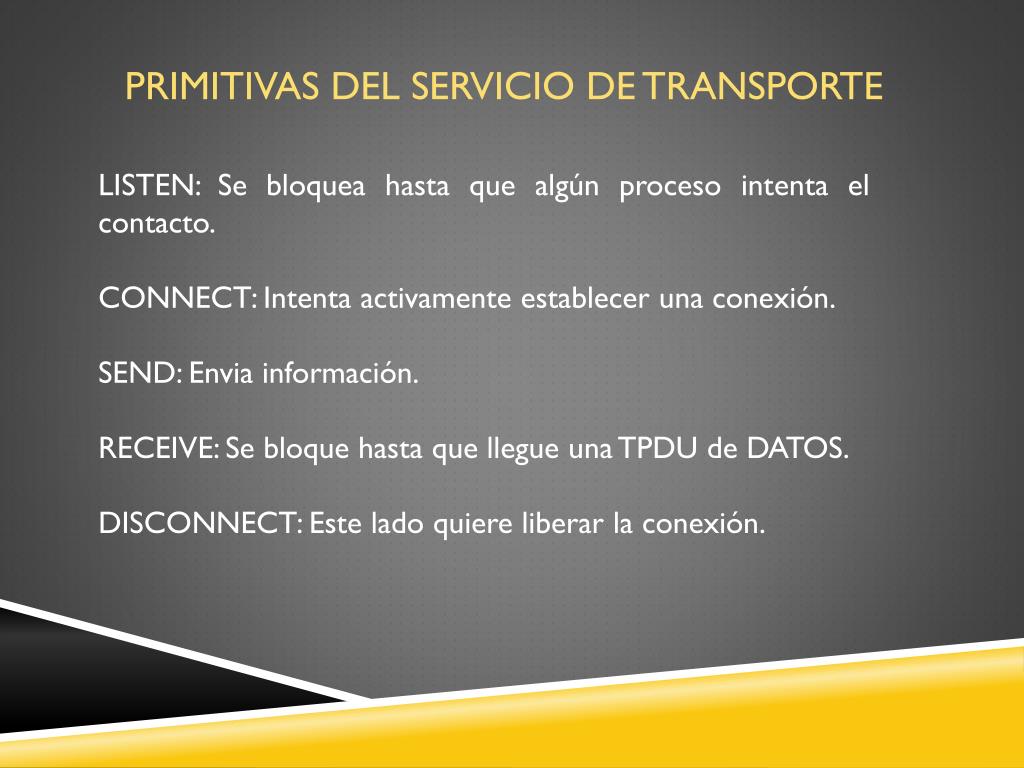 PRIMITIVAS DEL SERVICIO DE TRANSPORTE

LISTEN: Se bloquea hasta que algún proceso intenta el contacto.

CONNECT: Intenta activamente establecer una conexión.

SEND: Envia información.

RECEIVE: Se bloque hasta que llegue una TPDU de DATOS.

DISCONNECT: Este lado quiere liberar la conexión.